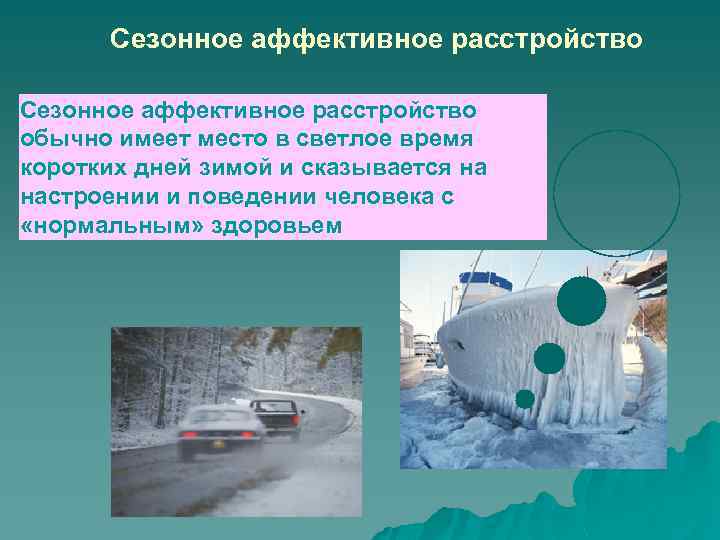 Сезонное аффективное расстройство

Сезонное аффективное расстройство обычно имеет место в светлое время коротких дней зимой и сказывается на настроении и поведении человека с «нормальным» здоровьем